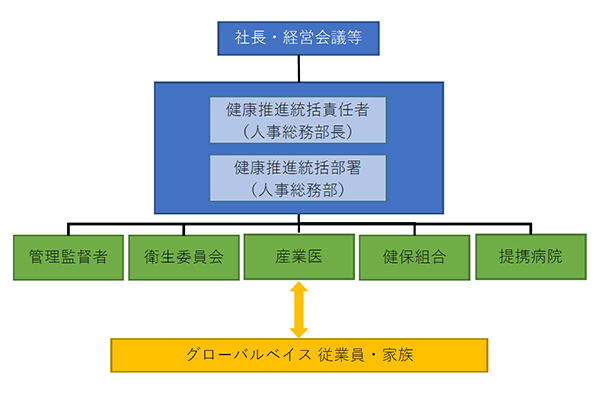 社長・経営会議等

健康推進統括責任者
（人事総務部長）

健康推進統括部署
（人事総務部）

管理監督者

衛生委員会

産業医

健保組合

提携病院

グローバルベイス 従業員・家族